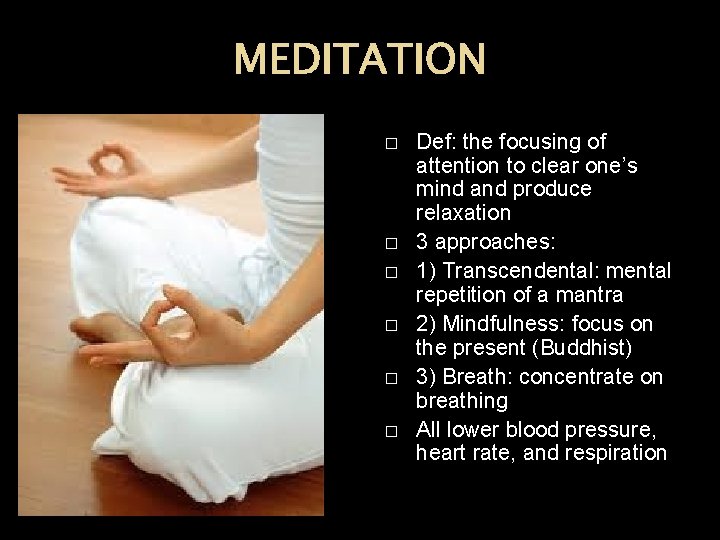 MEDITATION

□ Def: the focusing of attention to clear one's mind and produce relaxation
□ 3 approaches:
□ 1) Transcendental: mental repetition of a mantra
□ 2) Mindfulness: focus on the present (Buddhist)
□ 3) Breath: concentrate on breathing
□ All lower blood pressure, heart rate, and respiration